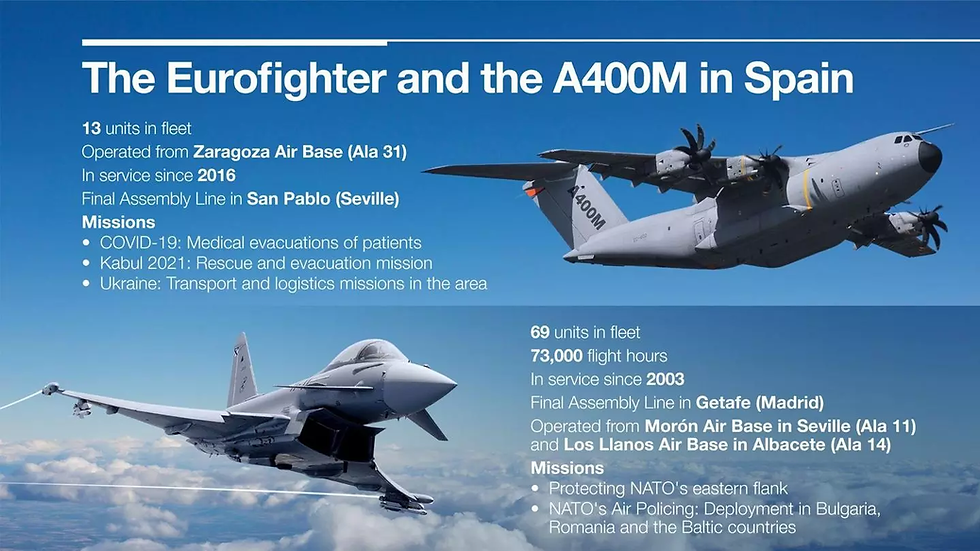 The Eurofighter and the A400M in Spain

13 units in fleet
Operated from Zaragoza Air Base (Ala 31)
In service since 2016
Final Assembly Line in San Pablo (Seville)
Missions
• COVID-19: Medical evacuations of patients
• Kabul 2021: Rescue and evacuation mission
• Ukraine: Transport and logistics missions in the area

A400M

69 units in fleet
73,000 flight hours
In service since 2003
Final Assembly Line in Getafe (Madrid)
Operated from Morón Air Base in Seville (Ala 11) and Los Llanos Air Base in Albacete (Ala 14)
Missions
• Protecting NATO's eastern flank
• NATO's Air Policing: Deployment in Bulgaria, Romania and the Baltic countries